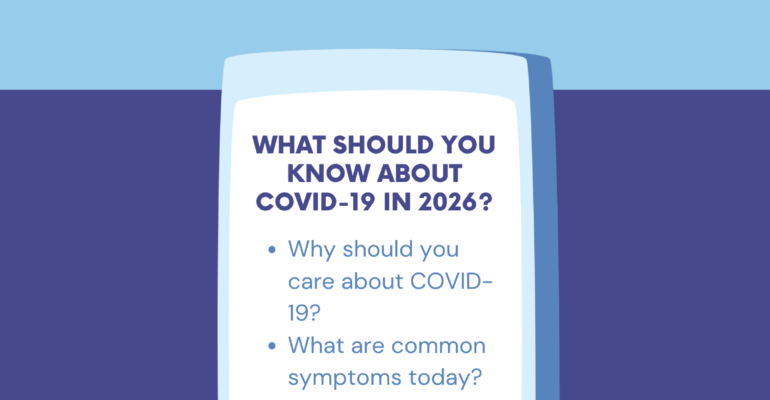 WHAT SHOULD YOU KNOW ABOUT COVID-19 IN 2026?

• Why should you care about COVID-19?
• What are common symptoms today?